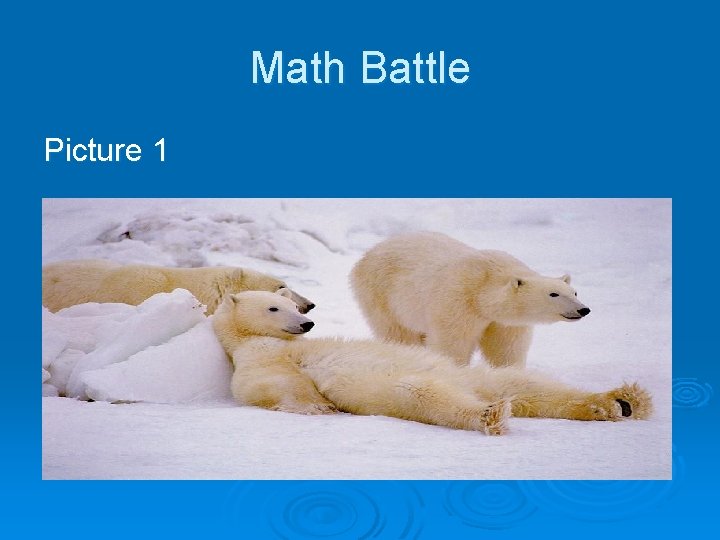 Math Battle

Picture 1